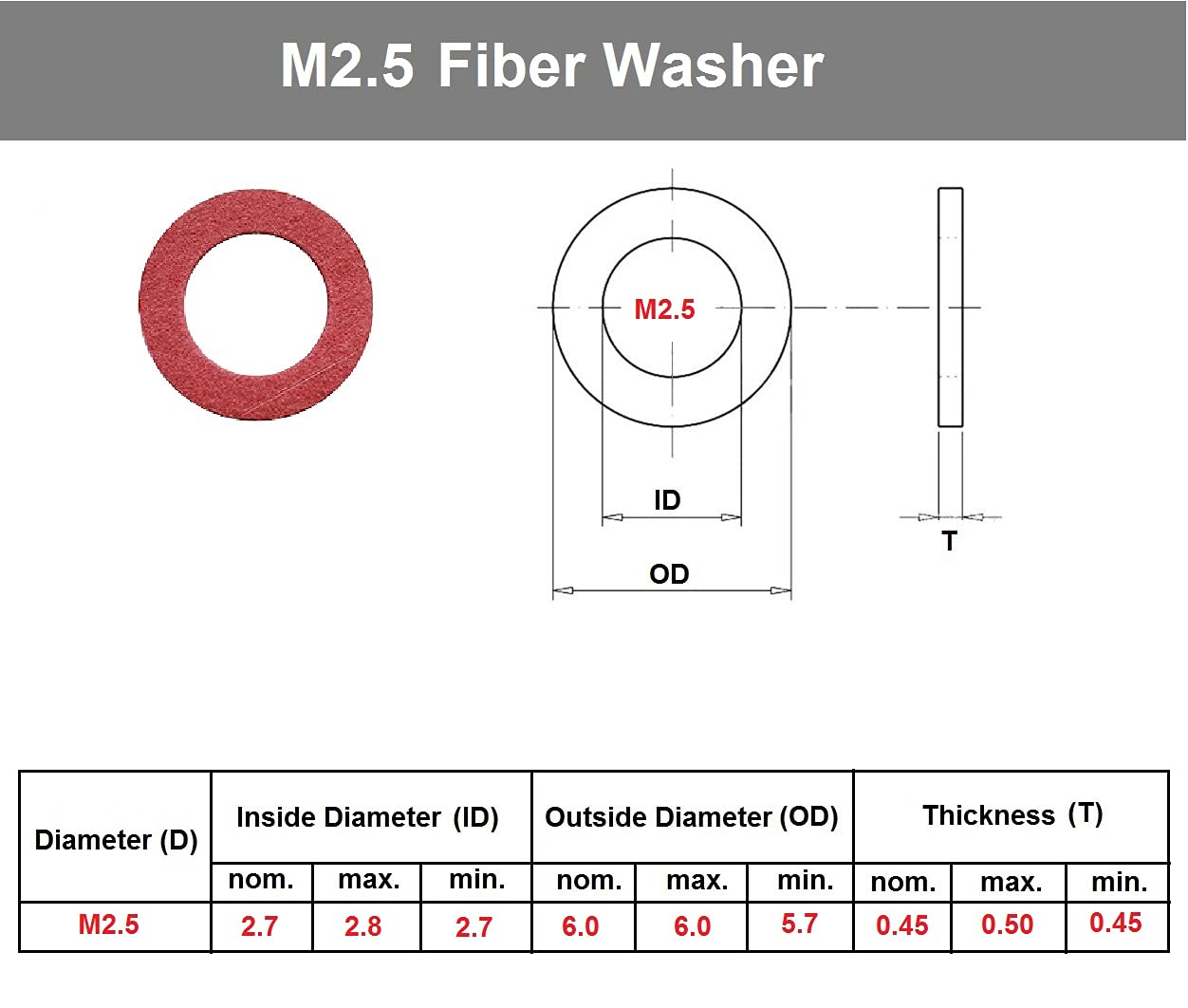 M2.5 Fiber Washer

M2.5

ID

OD

T

| Diameter (D) | Inside Diameter (ID) | | | Outside Diameter (OD) | | | Thickness (T) | | |
|---|---|---|---|---|---|---|---|---|---|
| | nom. | max. | min. | nom. | max. | min. | nom. | max. | min. |
| M2.5 | 2.7 | 2.8 | 2.7 | 6.0 | 6.0 | 5.7 | 0.45 | 0.50 | 0.45 |